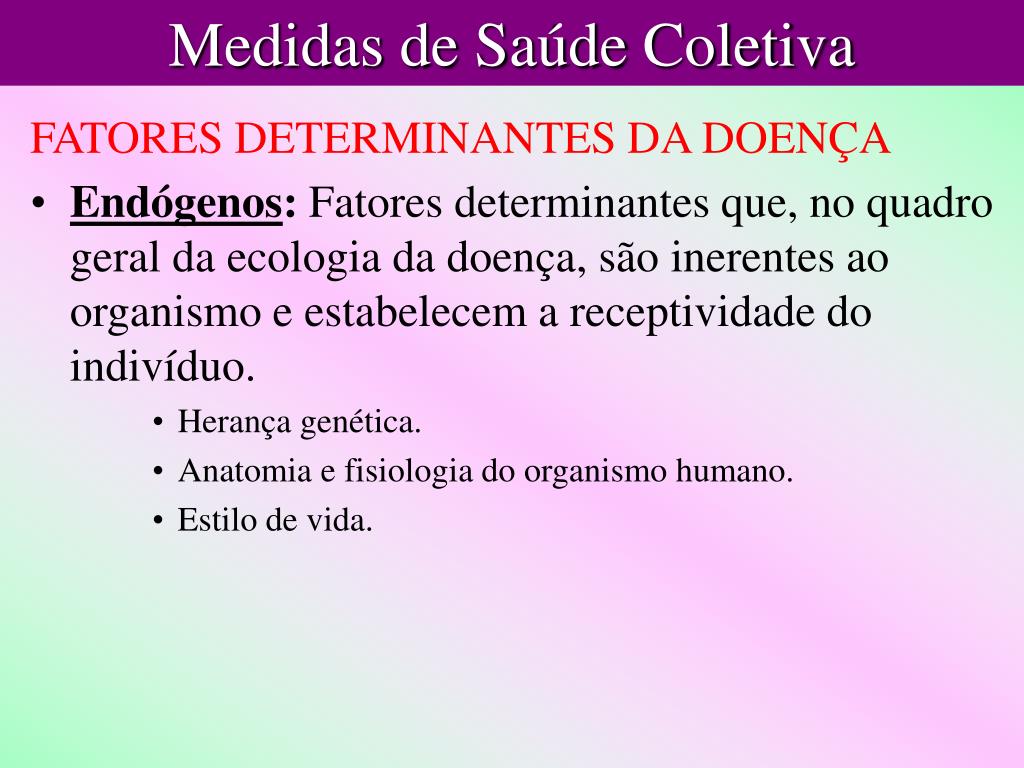 Medidas de Saúde Coletiva

FATORES DETERMINANTES DA DOENÇA

• Endógenos: Fatores determinantes que, no quadro geral da ecologia da doença, são inerentes ao organismo e estabelecem a receptividade do indivíduo.

• Herança genética.
• Anatomia e fisiologia do organismo humano.
• Estilo de vida.